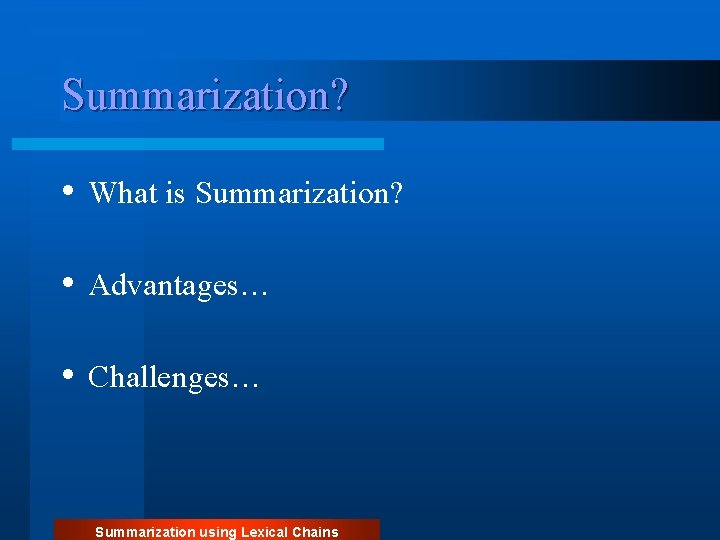 Summarization?

• What is Summarization?

• Advantages…

• Challenges…

Summarization using Lexical Chains